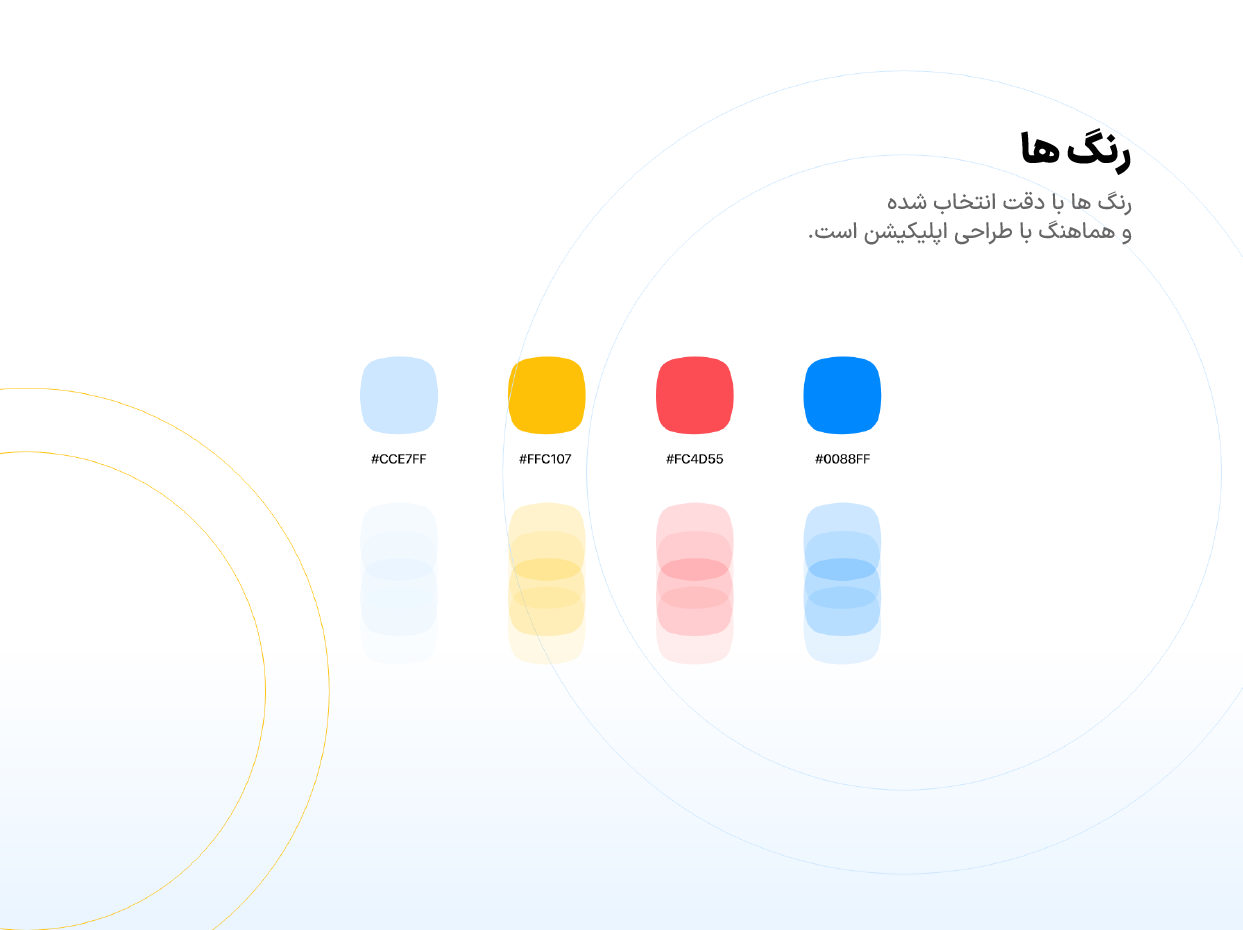 رنگ ها

رنگ ها با دقت انتخاب شده
و هماهنگ با طراحی اپلیکیشن است.

#CCE7FF

#FFC107

#FC4D55

#0088FF